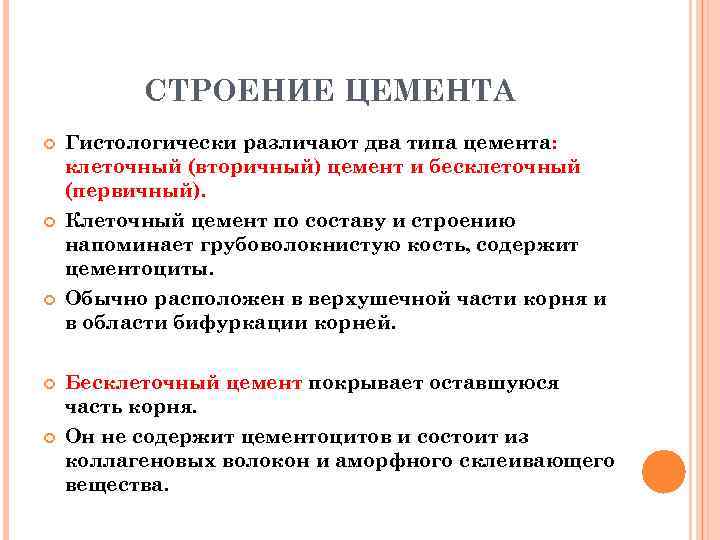 СТРОЕНИЕ ЦЕМЕНТА

Гистологически различают два типа цемента: клеточный (вторичный) цемент и бесклеточный (первичный).

Клеточный цемент по составу и строению напоминает грубоволокнистую кость, содержит цементоциты.

Обычно расположен в верхушечной части корня и в области бифуркации корней.

Бесклеточный цемент покрывает оставшуюся часть корня.

Он не содержит цементоцитов и состоит из коллагеновых волокон и аморфного склеивающего вещества.